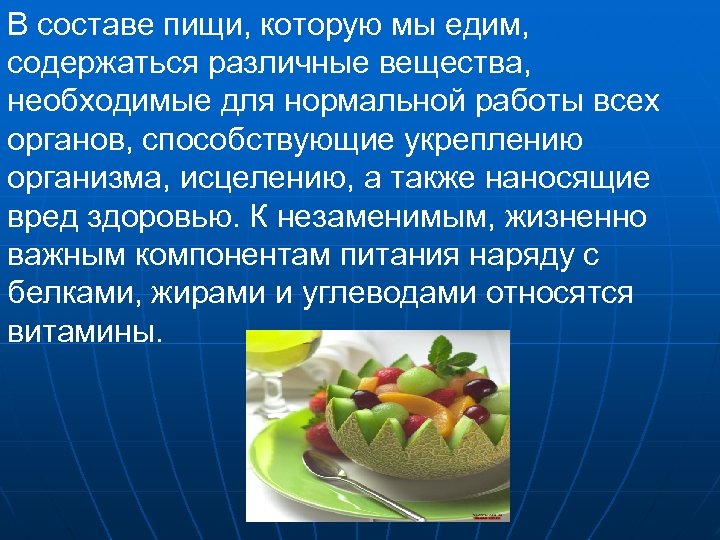 В составе пищи, которую мы едим, содержаться различные вещества, необходимые для нормальной работы всех органов, способствующие укреплению организма, исцелению, а также наносящие вред здоровью. К незаменимым, жизненно важным компонентам питания наряду с белками, жирами и углеводами относятся витамины.